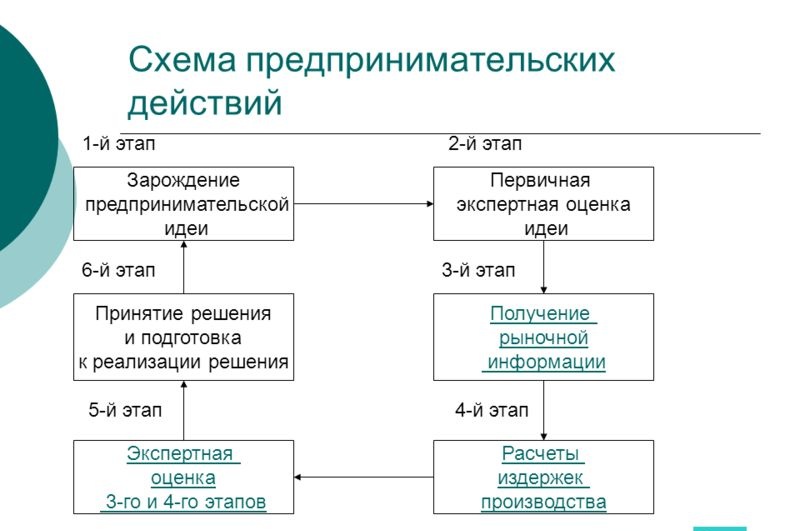 Схема предпринимательских действий

1-й этап

Зарождение предпринимательской идеи

2-й этап

Первичная экспертная оценка идеи

3-й этап

Получение рыночной информации

4-й этап

Расчеты издержек производства

5-й этап

Экспертная оценка 3-го и 4-го этапов

6-й этап

Принятие решения и подготовка к реализации решения